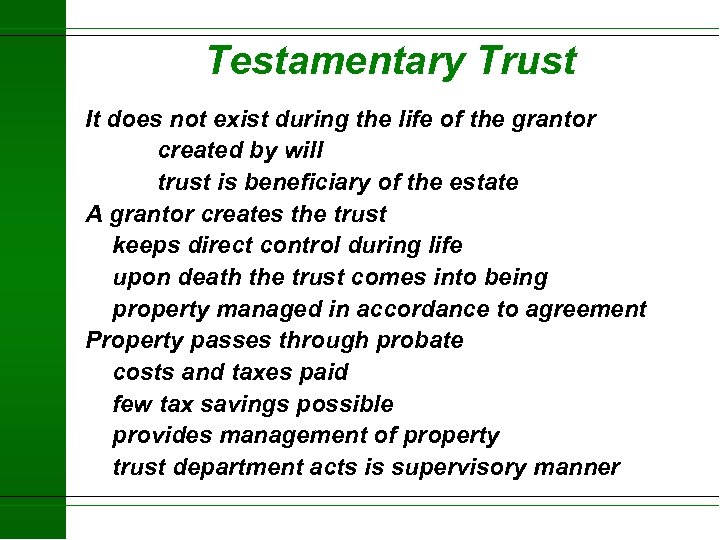 Testamentary Trust

It does not exist during the life of the grantor
created by will
trust is beneficiary of the estate
A grantor creates the trust
keeps direct control during life
upon death the trust comes into being
property managed in accordance to agreement
Property passes through probate
costs and taxes paid
few tax savings possible
provides management of property
trust department acts is supervisory manner